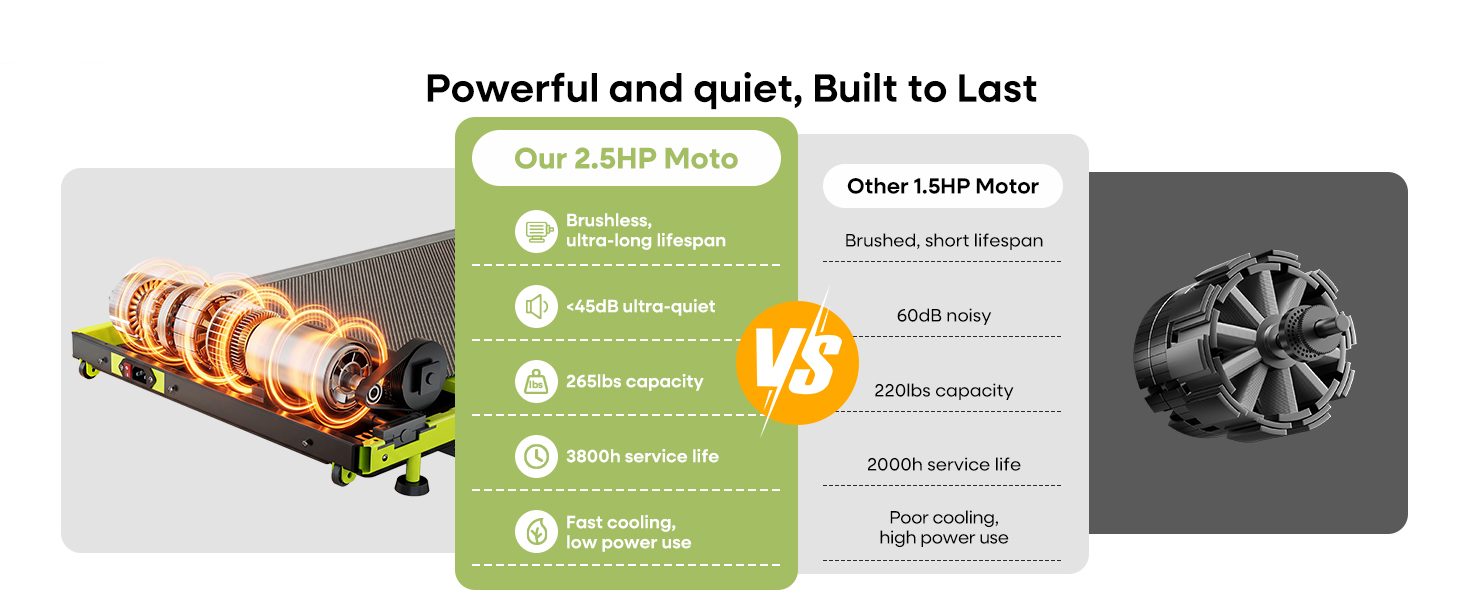 Powerful and quiet, Built to Last

Our 2.5HP Moto

Brushless, ultra-long lifespan

<45dB ultra-quiet

lbs

265lbs capacity

3800h service life

Fast cooling, low power use

VS

Other 1.5HP Motor

Brushed, short lifespan

60dB noisy

220lbs capacity

2000h service life

Poor cooling, high power use